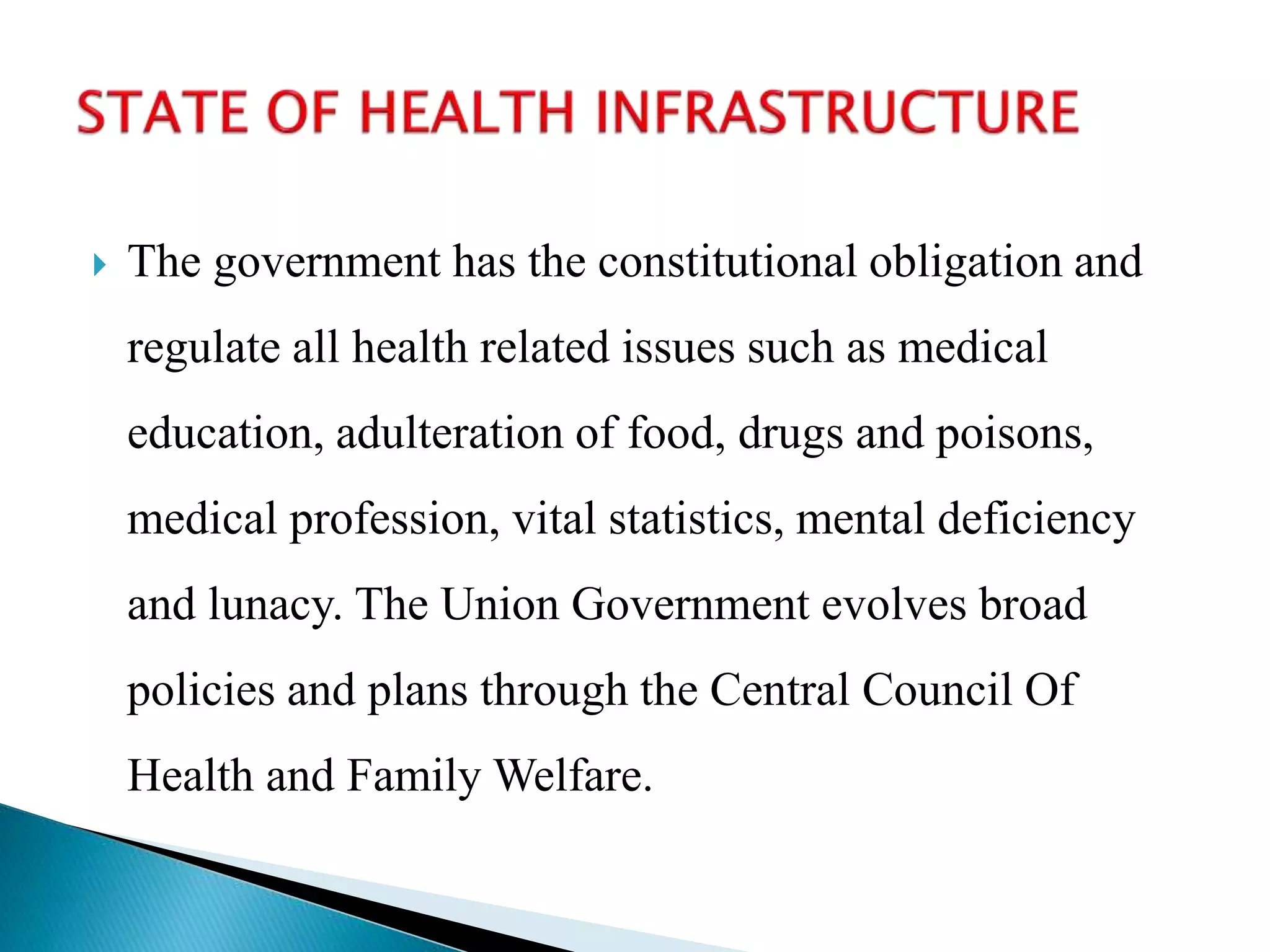 STATE OF HEALTH INFRASTRUCTURE

The government has the constitutional obligation and regulate all health related issues such as medical education, adulteration of food, drugs and poisons, medical profession, vital statistics, mental deficiency and lunacy. The Union Government evolves broad policies and plans through the Central Council Of Health and Family Welfare.